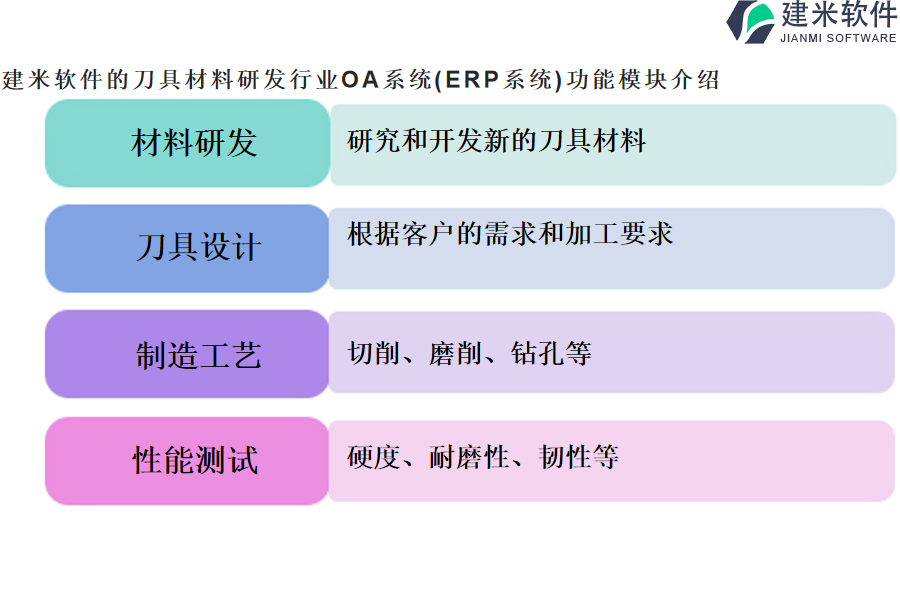 建米软件
JIANMI SOFTWARE

建米软件的刀具材料研发行业OA系统(ERP系统)功能模块介绍

材料研发
研究和开发新的刀具材料

刀具设计
根据客户的需求和加工要求

制造工艺
切削、磨削、钻孔等

性能测试
硬度、耐磨性、韧性等